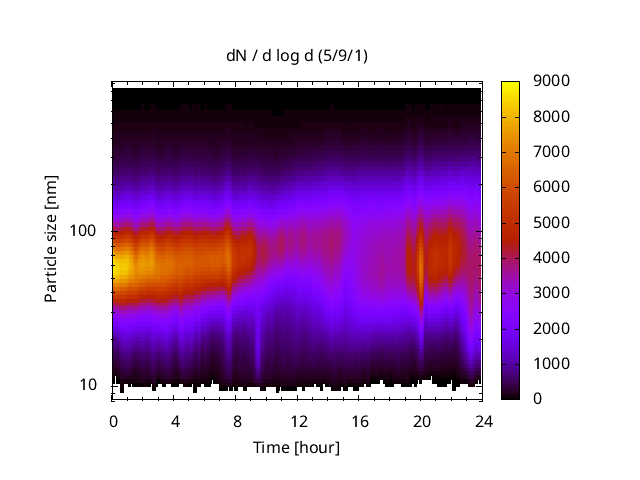 dN / d log d (5/9/1)

Particle size [nm]

100

10

0 4 8 12 16 20 24

Time [hour]

9000
8000
7000
6000
5000
4000
3000
2000
1000
0